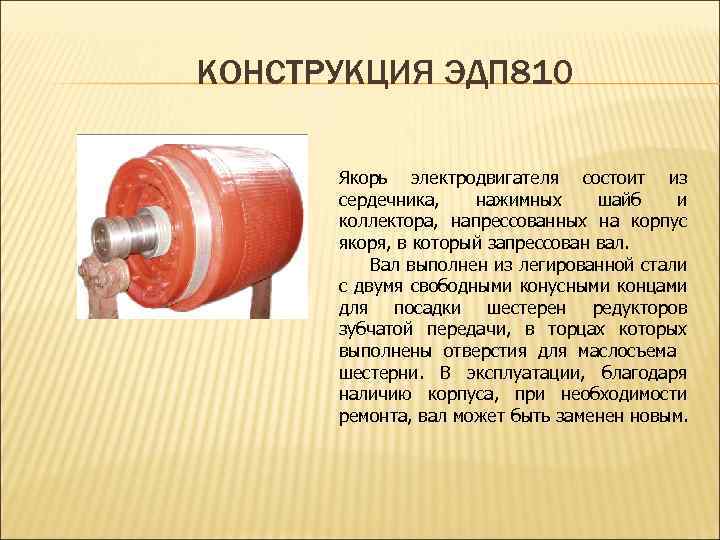 КОНСТРУКЦИЯ ЭДП810

Якорь электродвигателя состоит из сердечника, нажимных шайб и коллектора, напрессованных на корпус якоря, в который запрессован вал.

Вал выполнен из легированной стали с двумя свободными конусными концами для посадки шестерен редукторов зубчатой передачи, в торцах которых выполнены отверстия для маслосъема шестерни. В эксплуатации, благодаря наличию корпуса, при необходимости ремонта, вал может быть заменен новым.